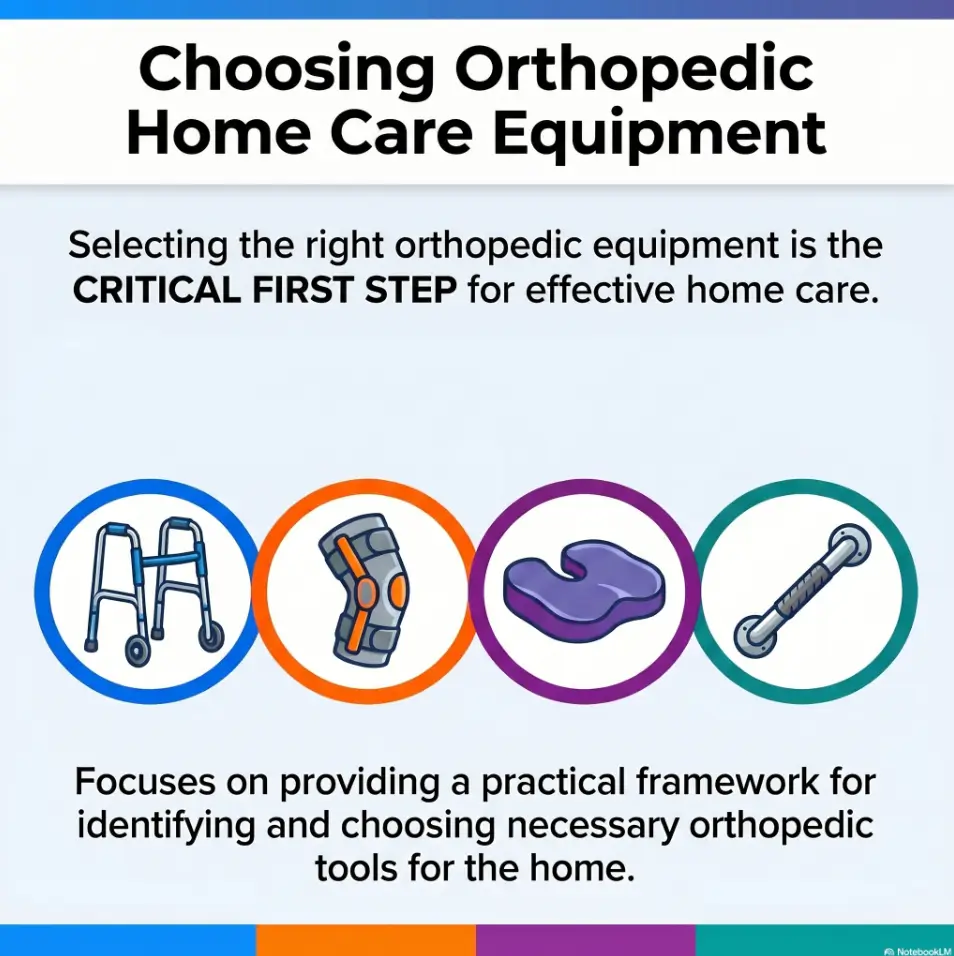 Choosing Orthopedic Home Care Equipment

Selecting the right orthopedic equipment is the CRITICAL FIRST STEP for effective home care.

Focuses on providing a practical framework for identifying and choosing necessary orthopedic tools for the home.

NotebookLM